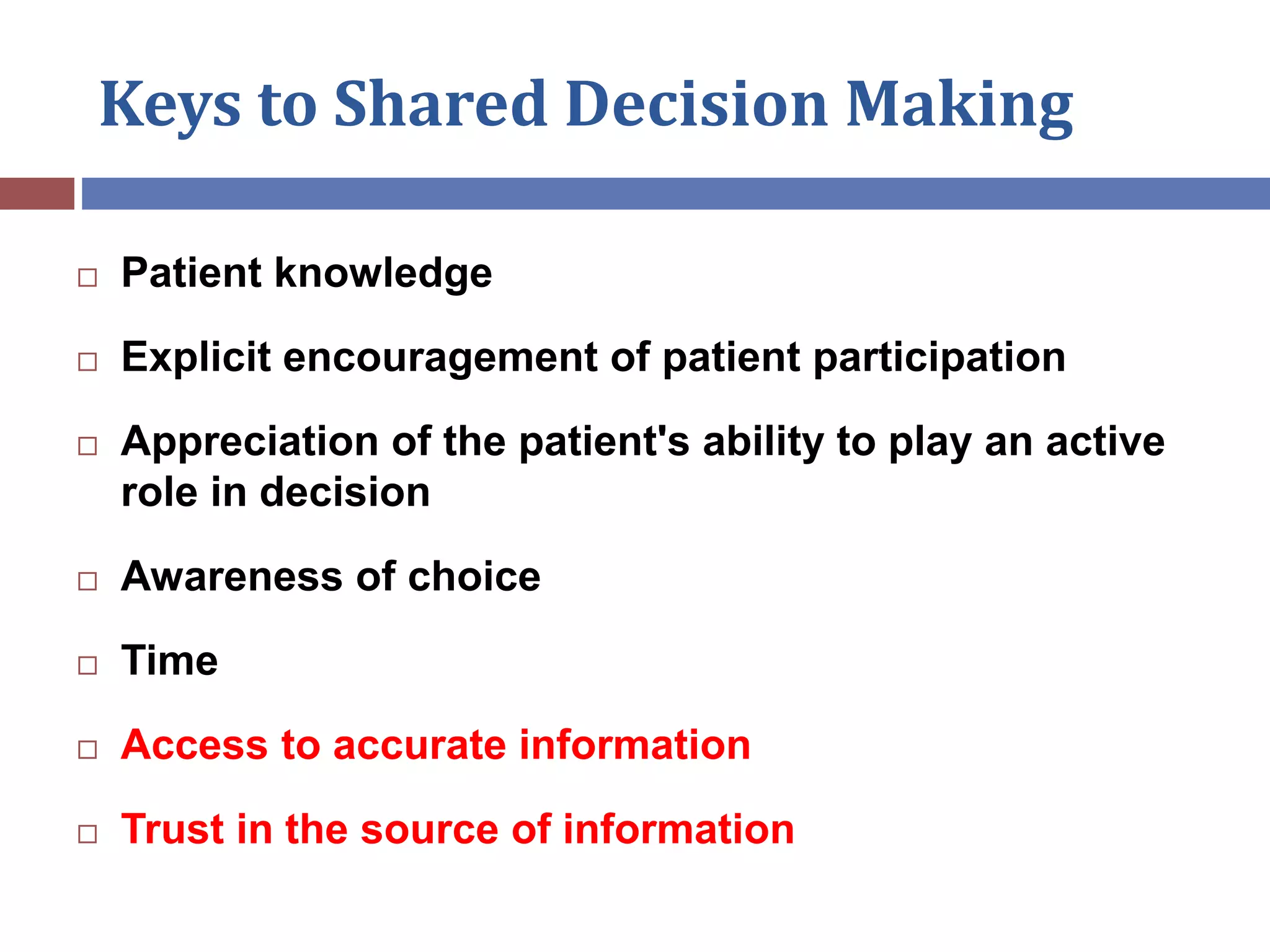 Keys to Shared Decision Making

□ Patient knowledge

□ Explicit encouragement of patient participation

□ Appreciation of the patient's ability to play an active role in decision

□ Awareness of choice

□ Time

□ Access to accurate information

□ Trust in the source of information